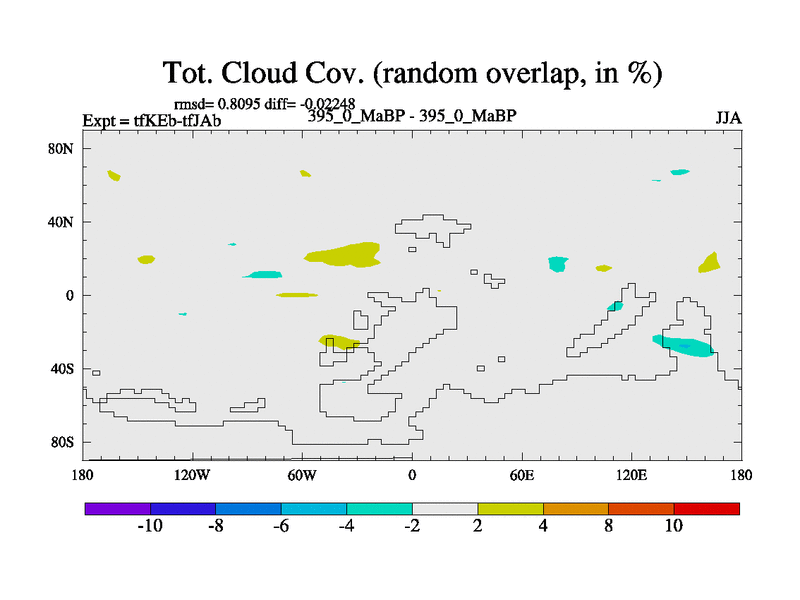 Tot. Cloud Cov. (random overlap, in %)

rmsd= 0.8095 diff= -0.02248

Expt = tfKEb-tfJAb

395_0_MaBP - 395_0_MaBP

JJA

80N

40N

0

40S

80S

180

120W

60W

0

60E

120E

180

-10

-8

-6

-4

-2

2

4

8

10